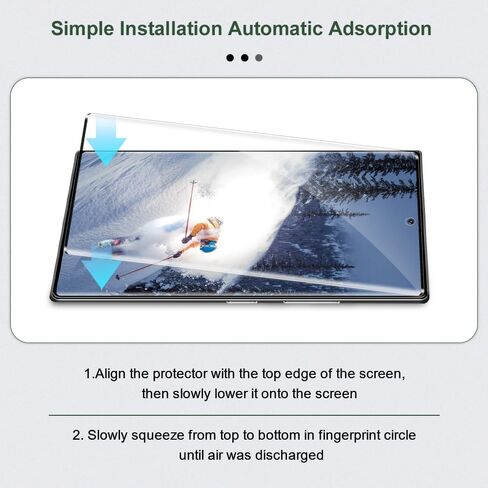 Simple Installation Automatic Adsorption

1.Align the protector with the top edge of the screen, then slowly lower it onto the screen

2. Slowly squeeze from top to bottom in fingerprint circle until air was discharged